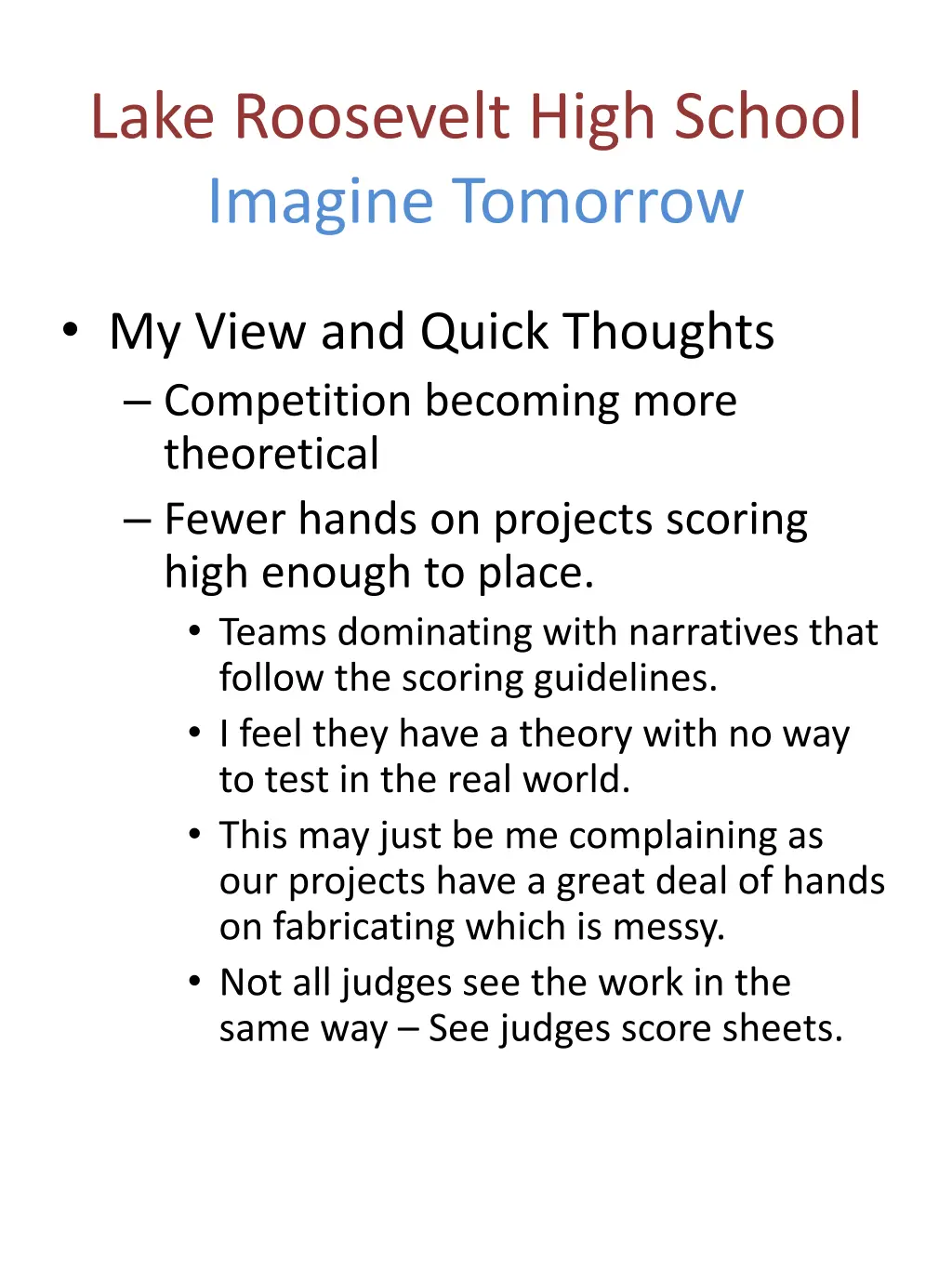 Lake Roosevelt High School
Imagine Tomorrow

• My View and Quick Thoughts
– Competition becoming more theoretical
– Fewer hands on projects scoring high enough to place.
• Teams dominating with narratives that follow the scoring guidelines.
• I feel they have a theory with no way to test in the real world.
• This may just be me complaining as our projects have a great deal of hands on fabricating which is messy.
• Not all judges see the work in the same way – See judges score sheets.